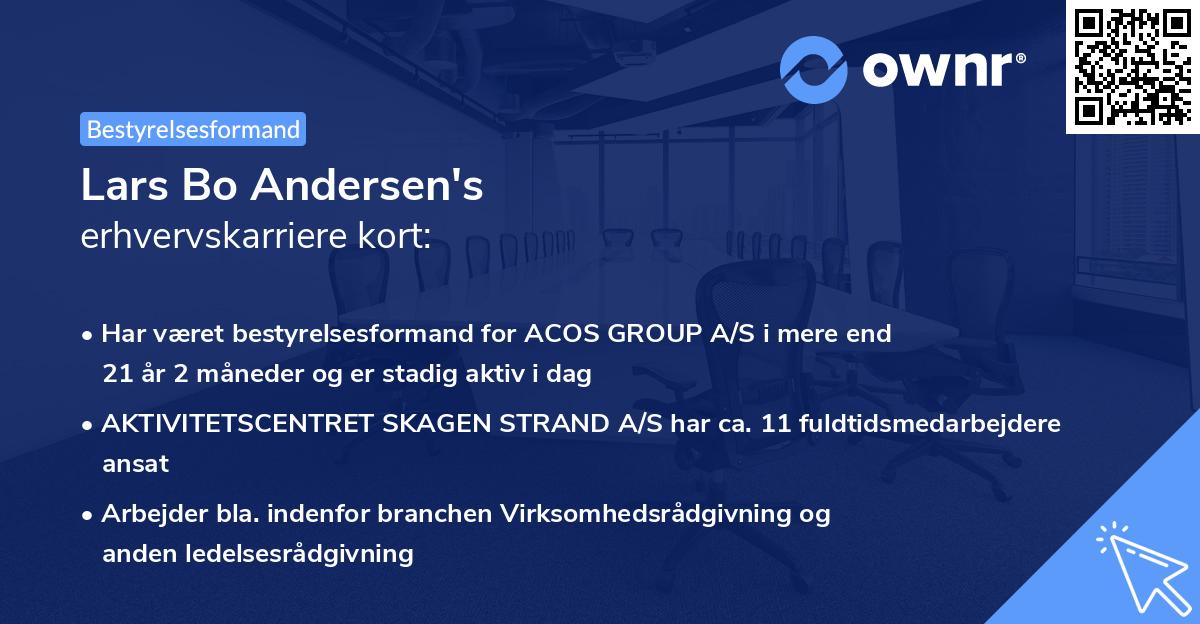 ownr®

Bestyrelsesformand

Lars Bo Andersen's
erhvervskarriere kort:

• Har været bestyrelsesformand for ACOS GROUP A/S i mere end 21 år 2 måneder og er stadig aktiv i dag

• AKTIVITETSCENTRET SKAGEN STRAND A/S har ca. 11 fuldtidsmedarbejdere ansat

• Arbejder bla. indenfor branchen Virksomhedsrådgivning og anden ledelsesrådgivning